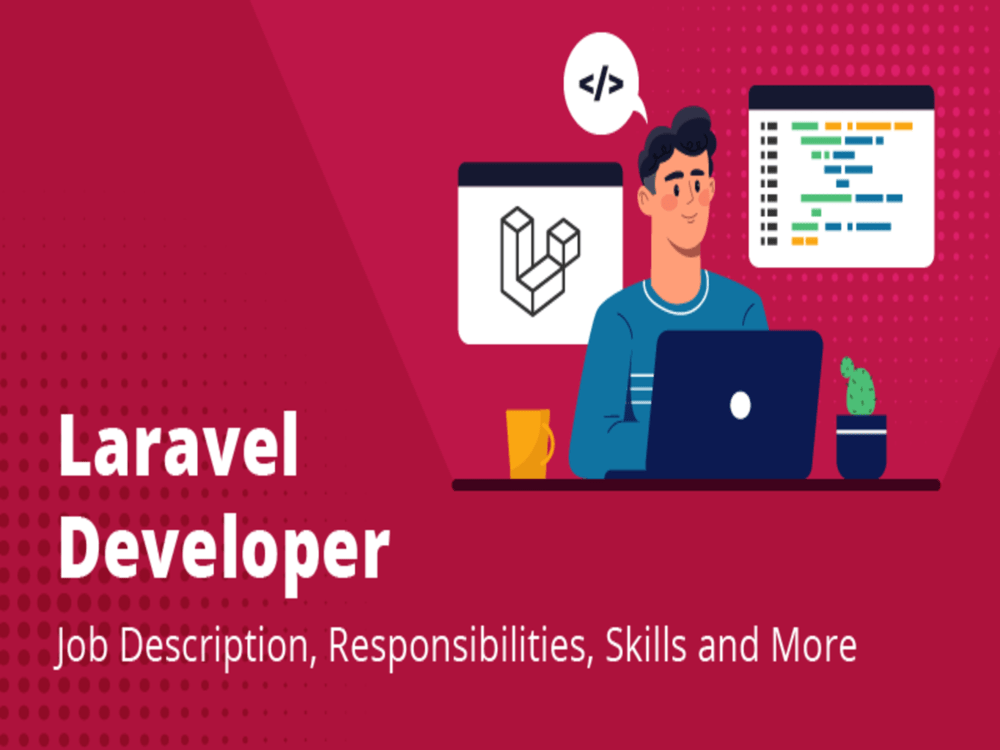 </>

Laravel Developer

Job Description, Responsibilities, Skills and More